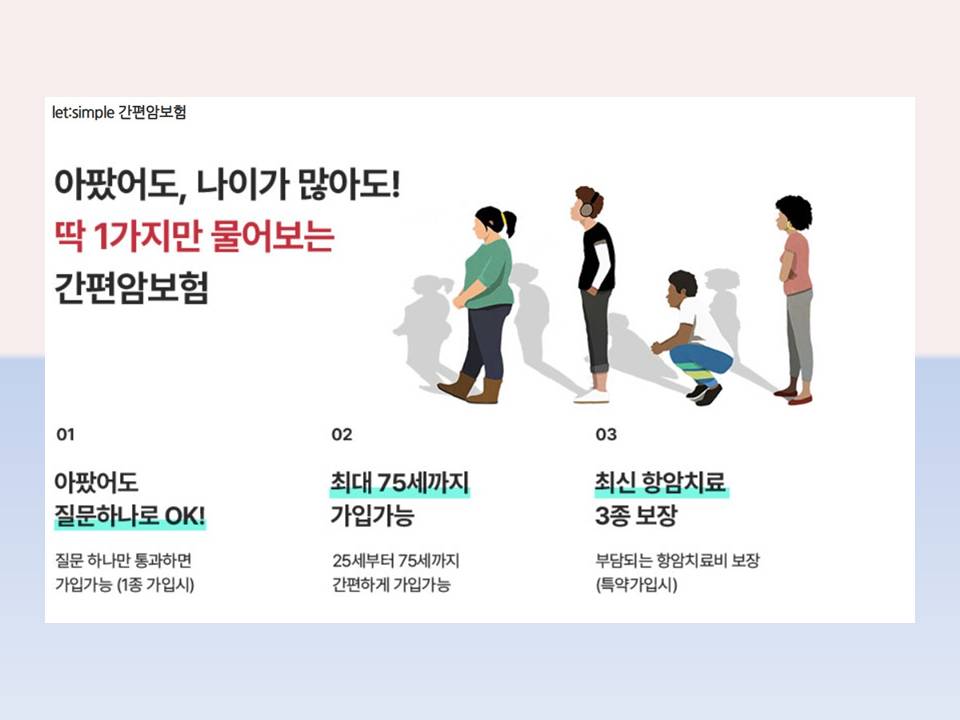 let:simple 간편암보험

아팠어도, 나이가 많아도!
딱 1가지만 물어보는
간편암보험

01

아팠어도
질문하나로 OK!

질문 하나만 통과하면
가입가능 (1종 가입시)

02

최대 75세까지
가입가능

25세부터 75세까지
간편하게 가입가능

03

최신 항암치료
3종 보장

부담되는 항암치료비 보장
(특약가입시)